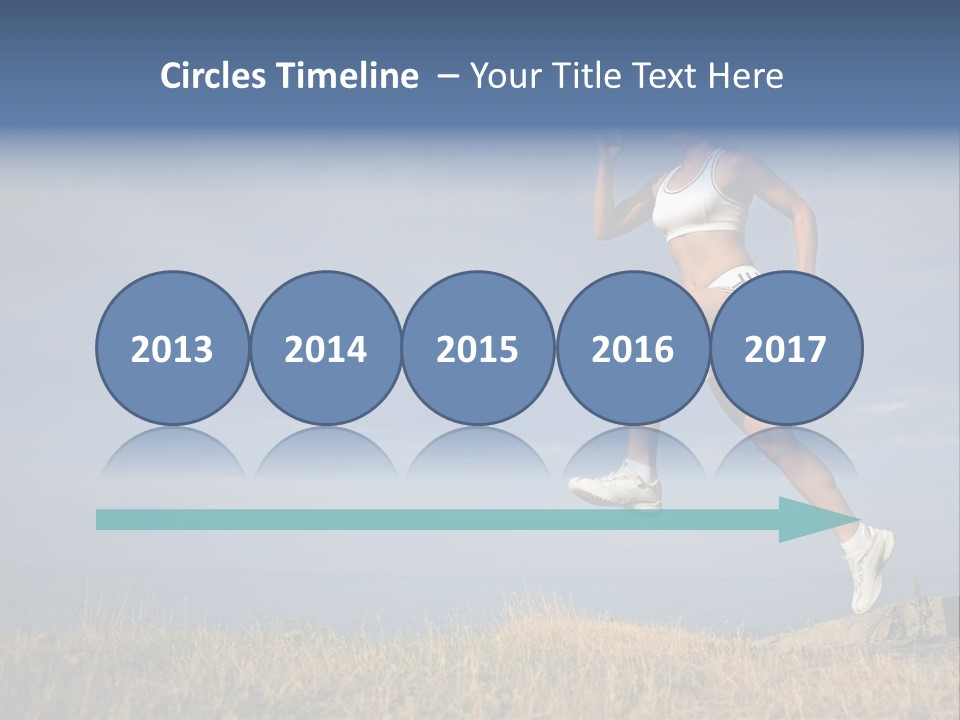 Circles Timeline – Your Title Text Here

2013

2014

2015

2016

2017